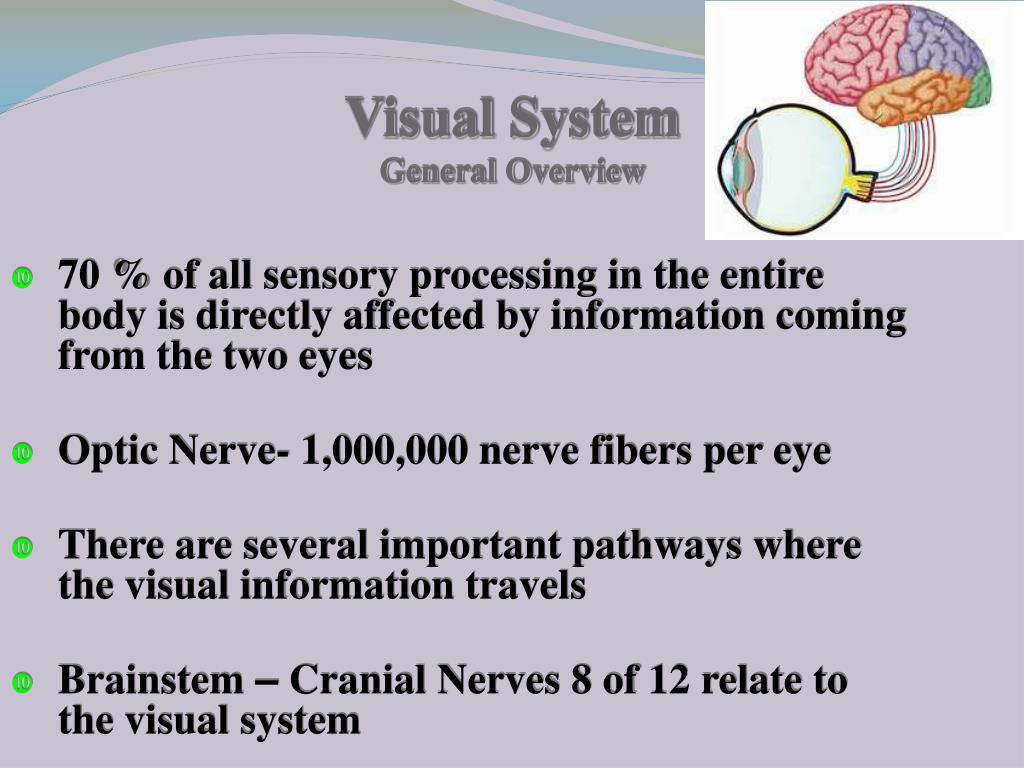 Visual System
General Overview

70 % of all sensory processing in the entire body is directly affected by information coming from the two eyes

Optic Nerve- 1,000,000 nerve fibers per eye

There are several important pathways where the visual information travels

Brainstem – Cranial Nerves 8 of 12 relate to the visual system